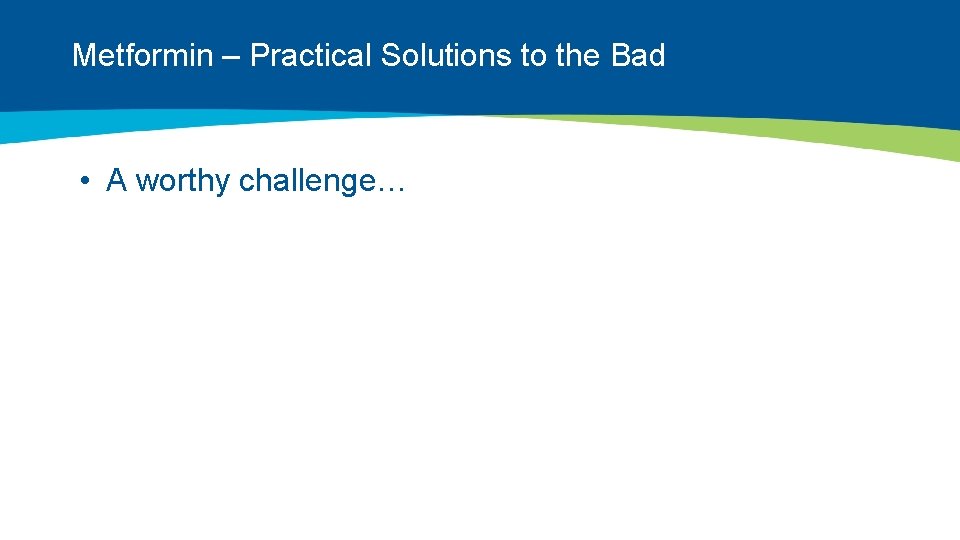 Metformin – Practical Solutions to the Bad

• A worthy challenge…